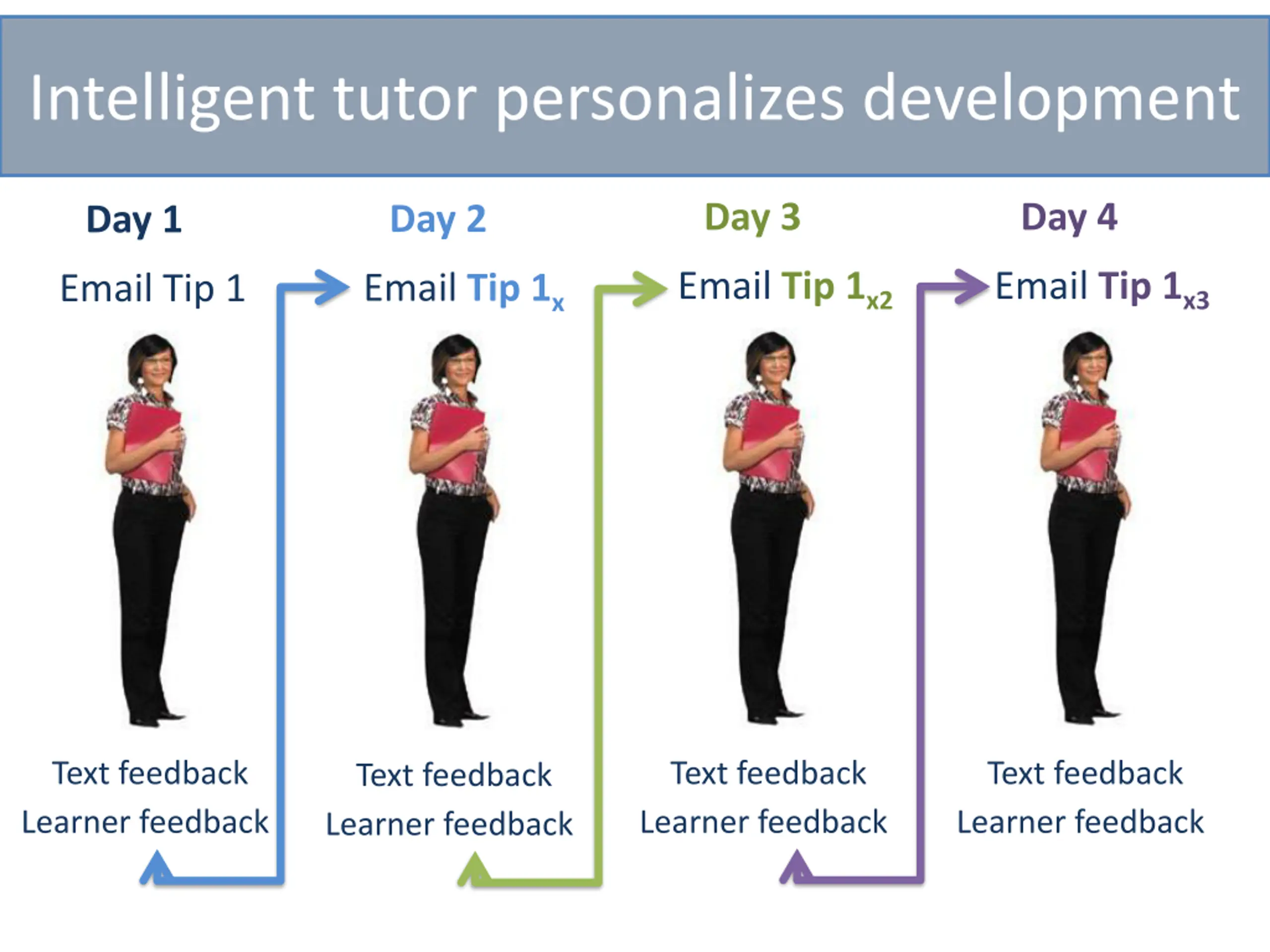 Intelligent tutor personalizes development

Day 1

Email Tip 1

Text feedback

Learner feedback

Day 2

Email Tip $1_x$

Text feedback

Learner feedback

Day 3

Email Tip $1_{x2}$

Text feedback

Learner feedback

Day 4

Email Tip $1_{x3}$

Text feedback

Learner feedback